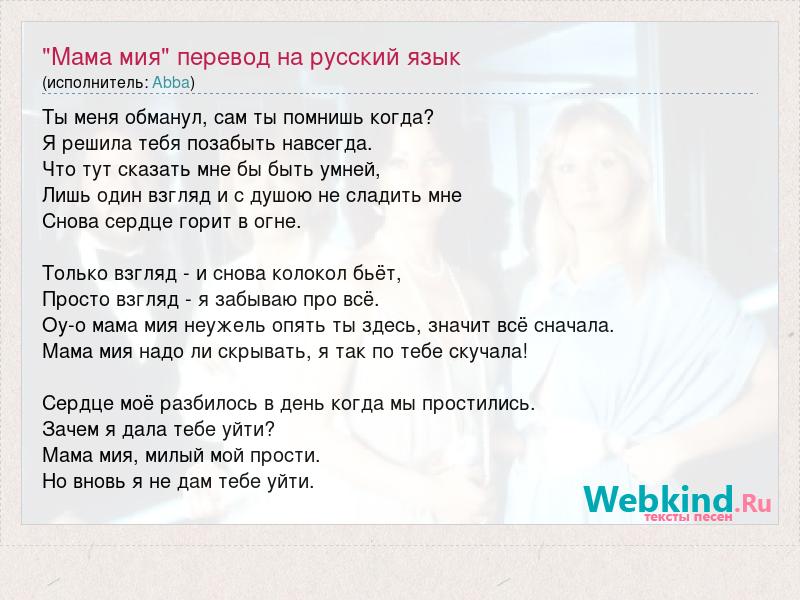 "Мама мия" перевод на русский язык
(исполнитель: Abba)

Ты меня обманул, сам ты помнишь когда?
Я решила тебя позабыть навсегда.
Что тут сказать мне бы быть умней,
Лишь один взгляд и с душою не сладить мне
Снова сердце горит в огне.

Только взгляд - и снова колокол бьёт,
Просто взгляд - я забываю про всё.
Оу-о мама мия неужель опять ты здесь, значит всё сначала.
Мама мия надо ли скрывать, я так по тебе скучала!

Сердце моё разбилось в день когда мы простились.
Зачем я дала тебе уйти?
Мама мия, милый мой прости.
Но вновь я не дам тебе уйти.

Webkind.Ru
тексты песен